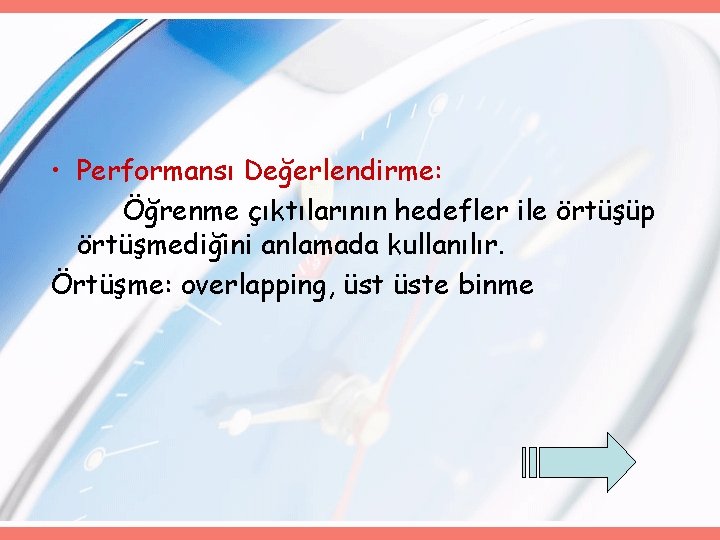 • Performansı Değerlendirme:

Öğrenme çıktılarının hedefler ile örtüşüp örtüşmediğini anlamada kullanılır.

Örtüşme: overlapping, üst üste binme